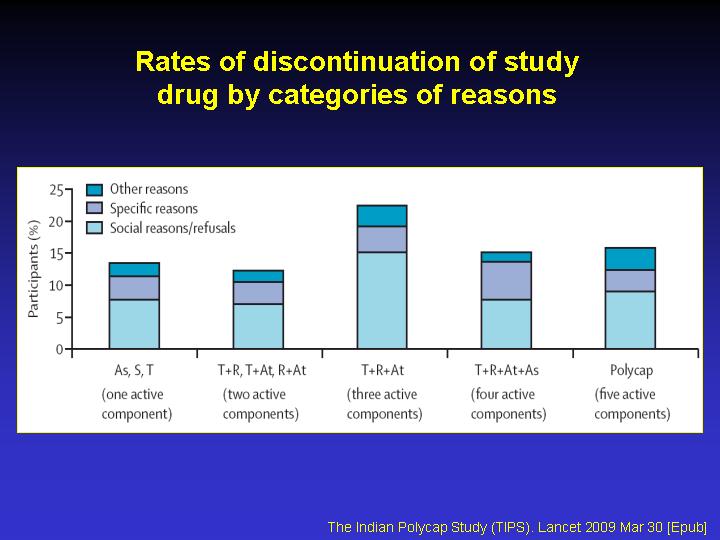 Rates of discontinuation of study drug by categories of reasons

Other reasons
Specific reasons
Social reasons/refusals

Participants (%)

25
20
15
10
5
0

As, S, T
(one active component)

T+R, T+At, R+At
(two active components)

T+R+At
(three active components)

T+R+At+As
(four active components)

Polycap
(five active components)

The Indian Polycap Study (TIPS). Lancet 2009 Mar 30 [Epub]